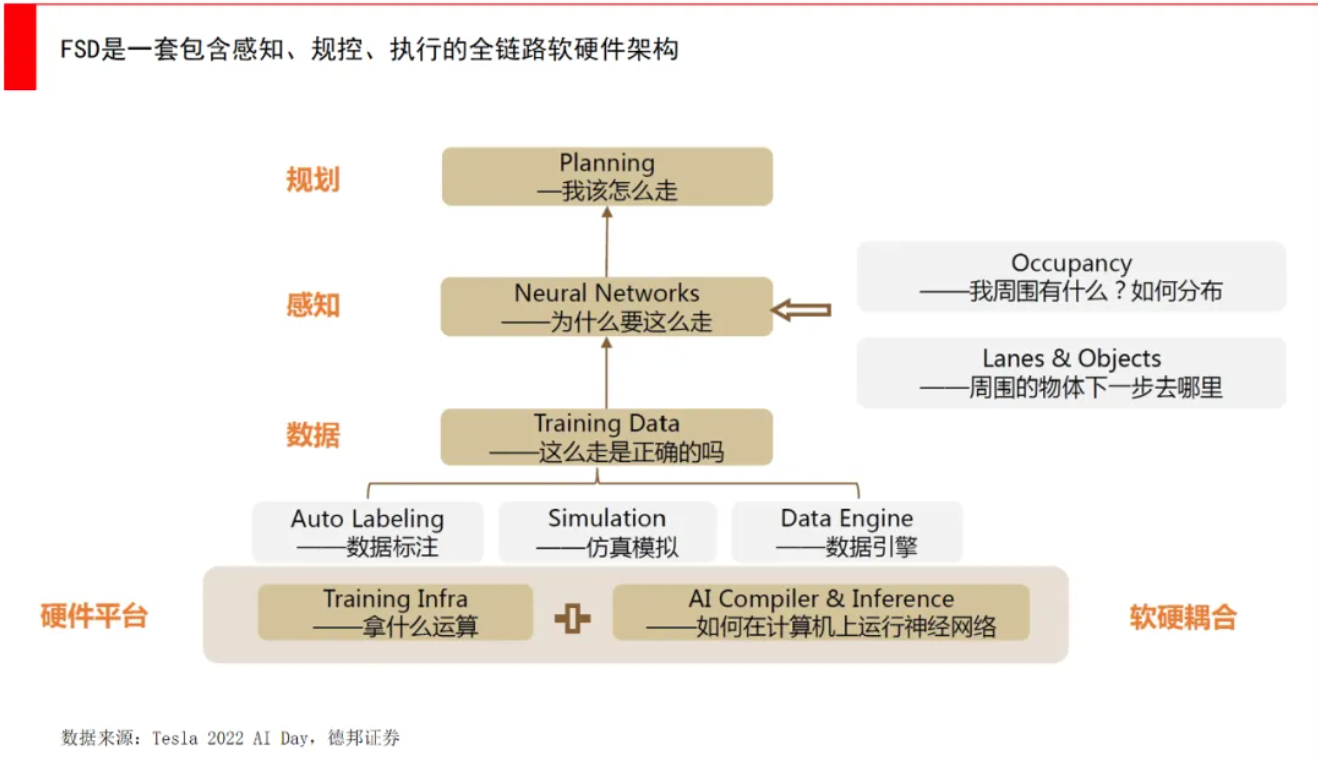 FSD是一套包含感知、规控、执行的全链路软硬件架构

规划

Planning
—我该怎么走

感知

Neural Networks
——为什么要这么走

Occupancy
——我周围有什么？如何分布

Lanes & Objects
——周围的物体下一步去哪里

数据

Training Data
——这么走是正确的吗

Auto Labeling
——数据标注

Simulation
——仿真模拟

Data Engine
——数据引擎

硬件平台

Training Infra
——拿什么运算

AI Compiler & Inference
——如何在计算机上运行神经网络

软硬耦合

数据来源：Tesla 2022 AI Day，德邦证券